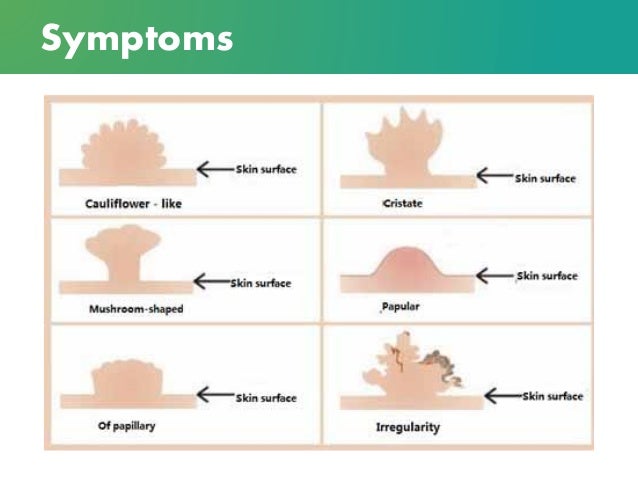 Symptoms

Skin surface
Cauliflower - like

Skin surface
Cristate

Skin surface
Mushroom-shaped

Skin surface
Papular

Skin surface
Of papillary

Skin surface
Irregularity